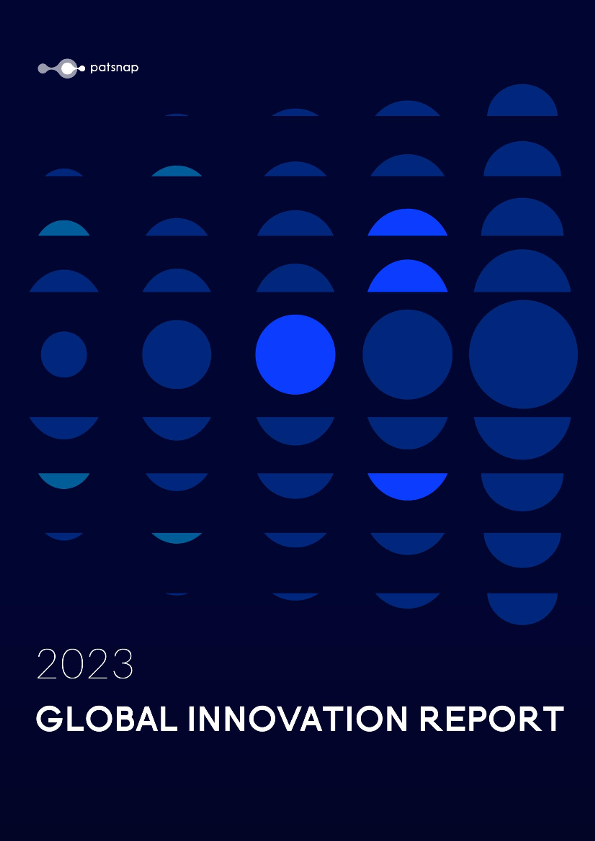 patsnap

2023

GLOBAL INNOVATION REPORT